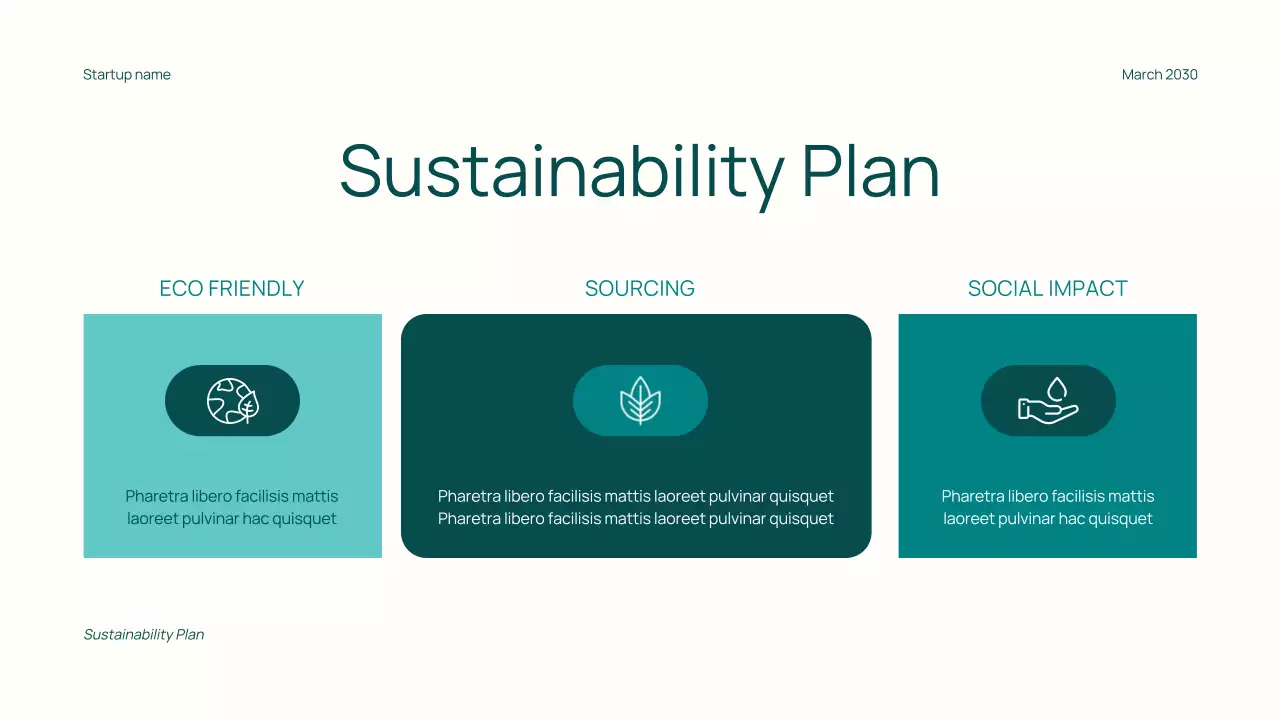 Startup name

March 2030

Sustainability Plan

ECO FRIENDLY

Pharetra libero facilisis mattis laoreet pulvinar hac quisquet

SOURCING

Pharetra libero facilisis mattis laoreet pulvinar quisquet
Pharetra libero facilisis mattis laoreet pulvinar quisquet

SOCIAL IMPACT

Pharetra libero facilisis mattis laoreet pulvinar hac quisquet

Sustainability Plan